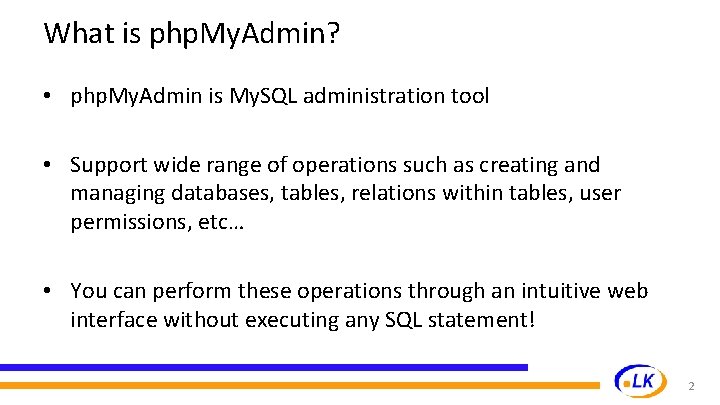 What is phpMyAdmin?

• phpMyAdmin is MySQL administration tool

• Support wide range of operations such as creating and managing databases, tables, relations within tables, user permissions, etc…

• You can perform these operations through an intuitive web interface without executing any SQL statement!

LK

2